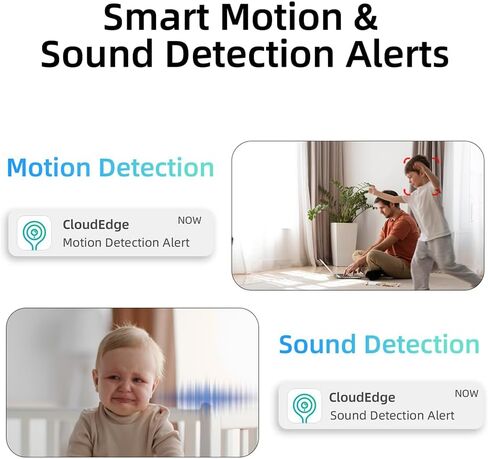 Smart Motion &
Sound Detection Alerts

Motion Detection

CloudEdge
NOW
Motion Detection Alert

Sound Detection

CloudEdge
NOW
Sound Detection Alert